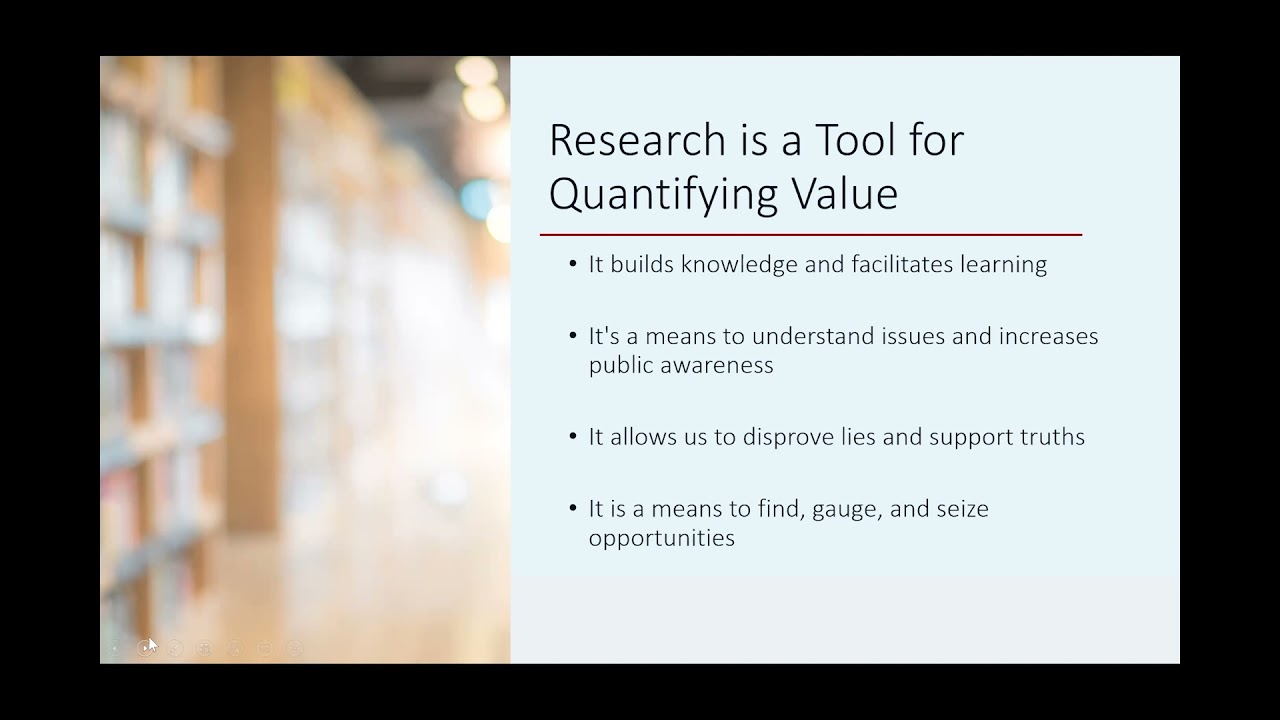 Research is a Tool for Quantifying Value

• It builds knowledge and facilitates learning

• It's a means to understand issues and increases public awareness

• It allows us to disprove lies and support truths

• It is a means to find, gauge, and seize opportunities